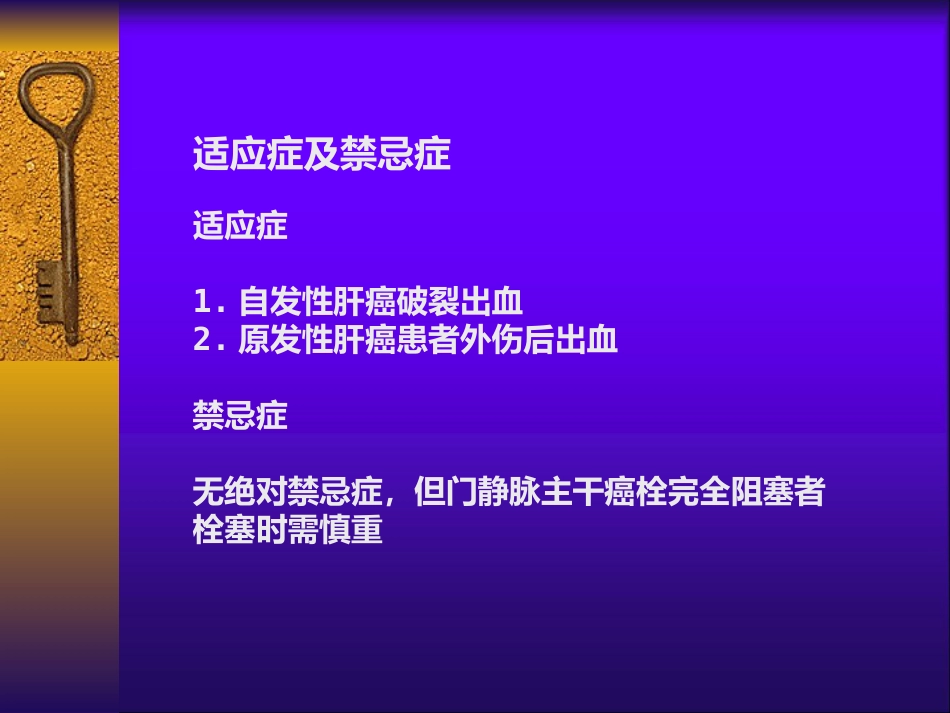 适应症及禁忌症

适应症

1. 自发性肝癌破裂出血
2. 原发性肝癌患者外伤后出血

禁忌症

无绝对禁忌症，但门静脉主干癌栓完全阻塞者栓塞时需慎重